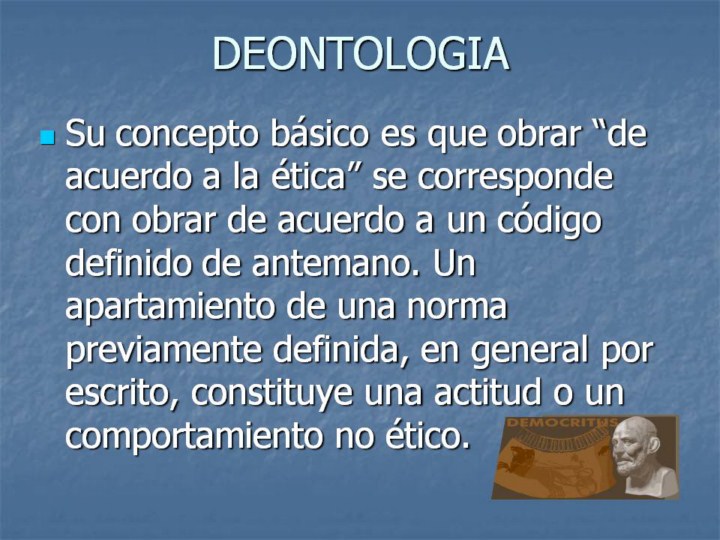 DEONTOLOGIA

Su concepto básico es que obrar “de acuerdo a la ética” se corresponde con obrar de acuerdo a un código definido de antemano. Un apartamiento de una norma previamente definida, en general por escrito, constituye una actitud o un comportamiento no ético.

DEMOCRITUS